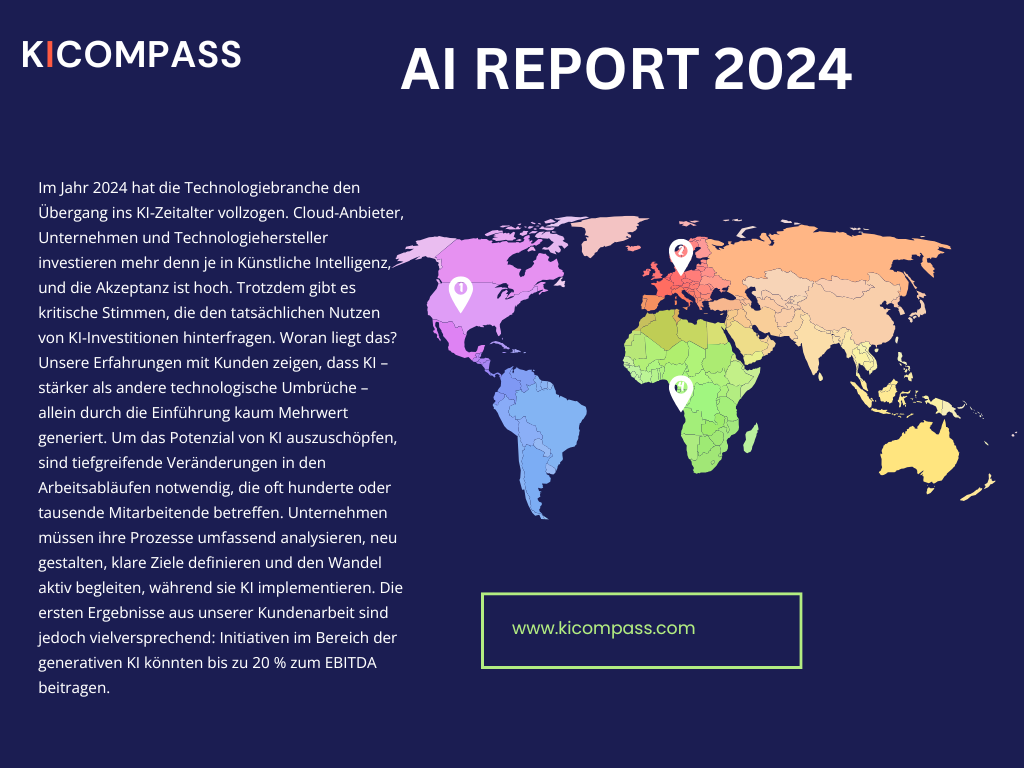 KICOMPASS

AI REPORT 2024

Im Jahr 2024 hat die Technologiebranche den Übergang ins KI-Zeitalter vollzogen. Cloud-Anbieter, Unternehmen und Technologiehersteller investieren mehr denn je in Künstliche Intelligenz, und die Akzeptanz ist hoch. Trotzdem gibt es kritische Stimmen, die den tatsächlichen Nutzen von KI-Investitionen hinterfragen. Woran liegt das? Unsere Erfahrungen mit Kunden zeigen, dass KI – stärker als andere technologische Umbrüche – allein durch die Einführung kaum Mehrwert generiert. Um das Potenzial von KI auszuschöpfen, sind tiefgreifende Veränderungen in den Arbeitsabläufen notwendig, die oft hunderte oder tausende Mitarbeitende betreffen. Unternehmen müssen ihre Prozesse umfassend analysieren, neu gestalten, klare Ziele definieren und den Wandel aktiv begleiten, während sie KI implementieren. Die ersten Ergebnisse aus unserer Kundenarbeit sind jedoch vielversprechend: Initiativen im Bereich der generativen KI könnten bis zu 20 % zum EBITDA beitragen.

1

2

3

www.kicompass.com